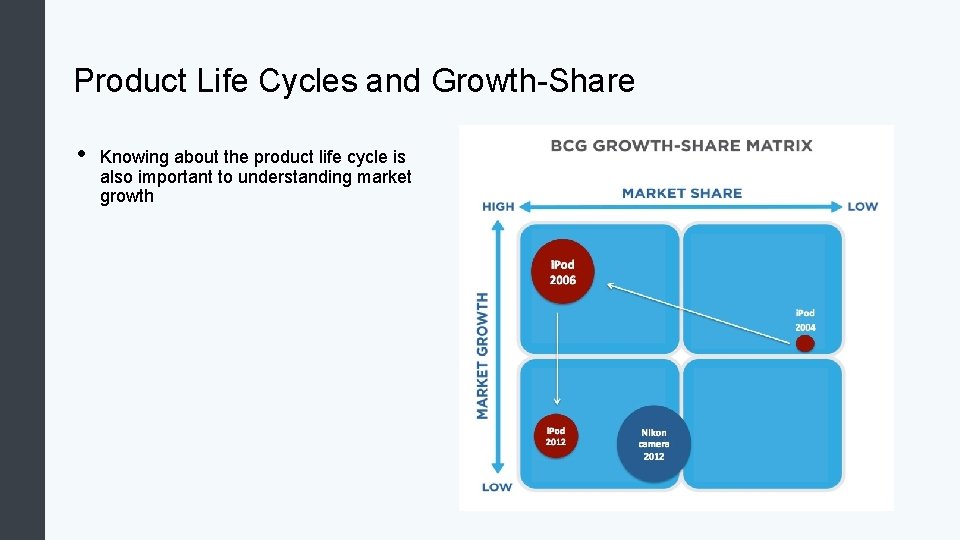 Product Life Cycles and Growth-Share

• Knowing about the product life cycle is also important to understanding market growth

BCG GROWTH-SHARE MATRIX

MARKET SHARE

HIGH

LOW

MARKET GROWTH

LOW

iPod
2006

iPod
2004

iPod
2012

Nikon
camera
2012